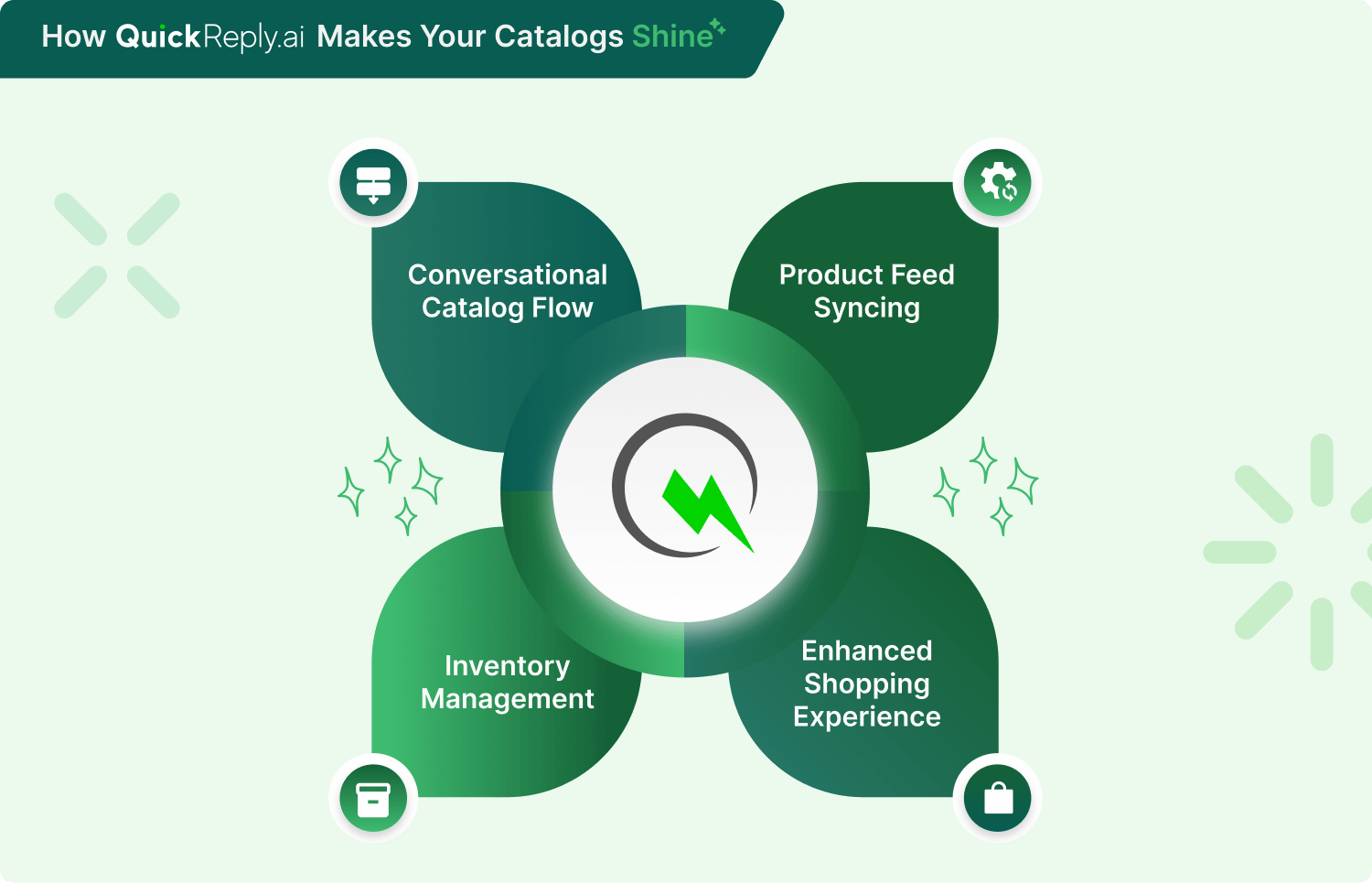 How QuickReply.ai Makes Your Catalogs Shine

Conversational Catalog Flow

Product Feed Syncing

Inventory Management

Enhanced Shopping Experience